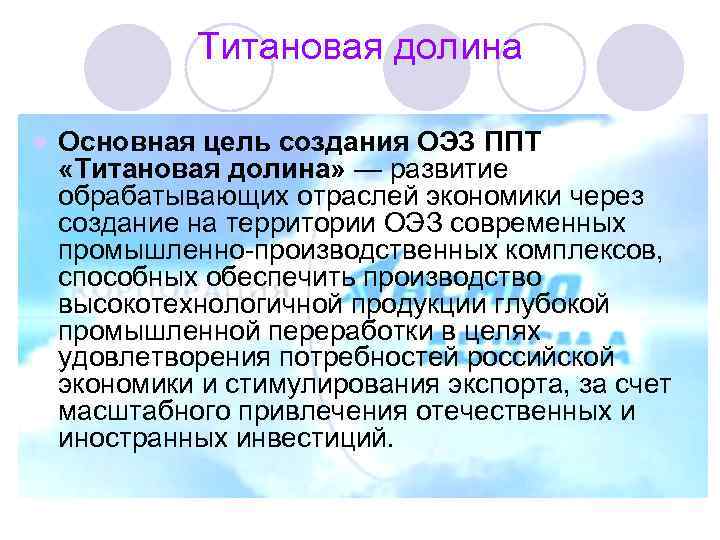 Титановая долина

Основная цель создания ОЭЗ ППТ «Титановая долина» — развитие обрабатывающих отраслей экономики через создание на территории ОЭЗ современных промышленно-производственных комплексов, способных обеспечить производство высокотехнологичной продукции глубокой промышленной переработки в целях удовлетворения потребностей российской экономики и стимулирования экспорта, за счет масштабного привлечения отечественных и иностранных инвестиций.